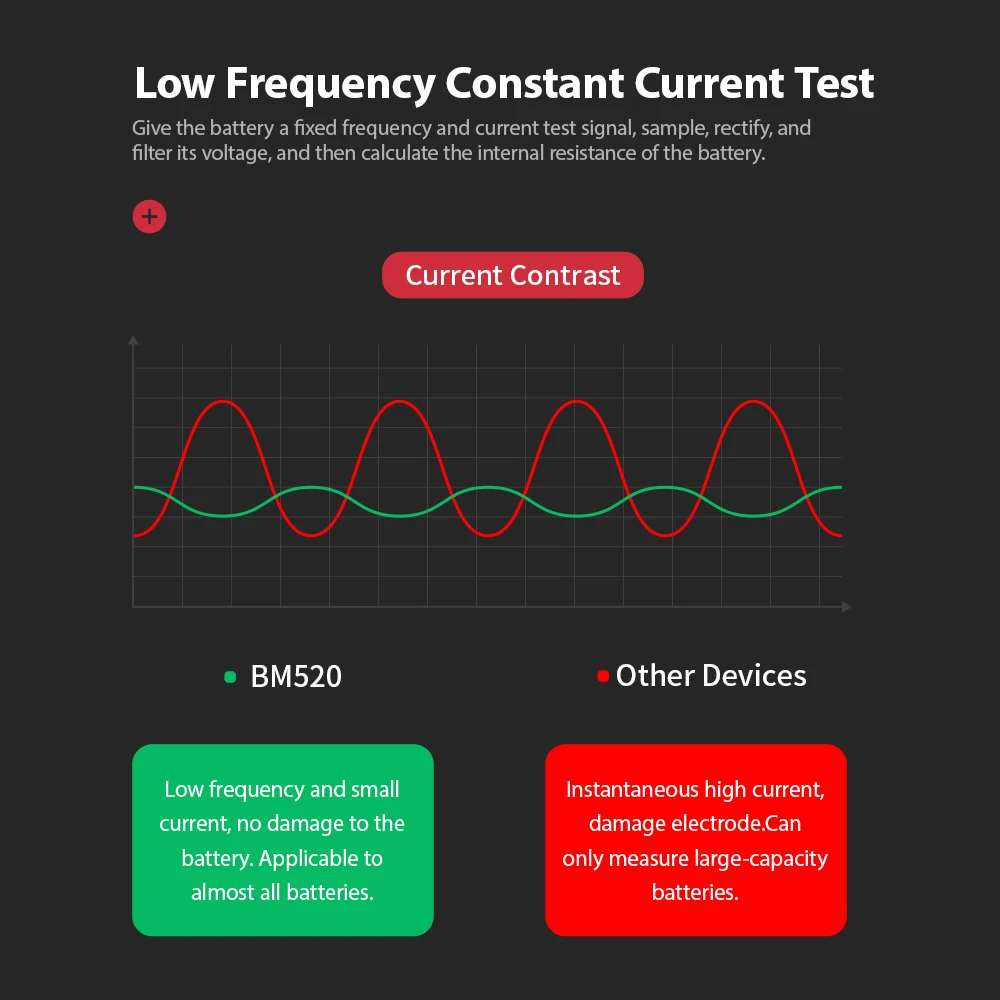 Low Frequency Constant Current Test

Give the battery a fixed frequency and current test signal, sample, rectify, and filter its voltage, and then calculate the internal resistance of the battery.

+

Current Contrast

BM520

Other Devices

Low frequency and small current, no damage to the battery. Applicable to almost all batteries.

Instantaneous high current, damage electrode.Can only measure large-capacity batteries.